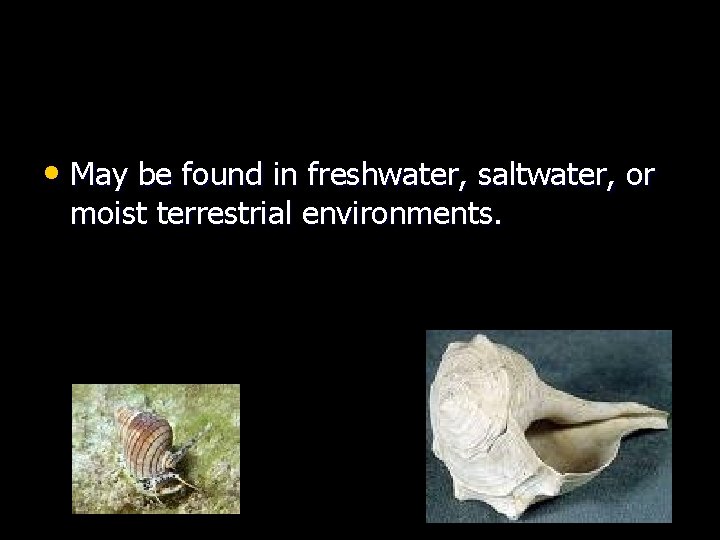 • May be found in freshwater, saltwater, or moist terrestrial environments.